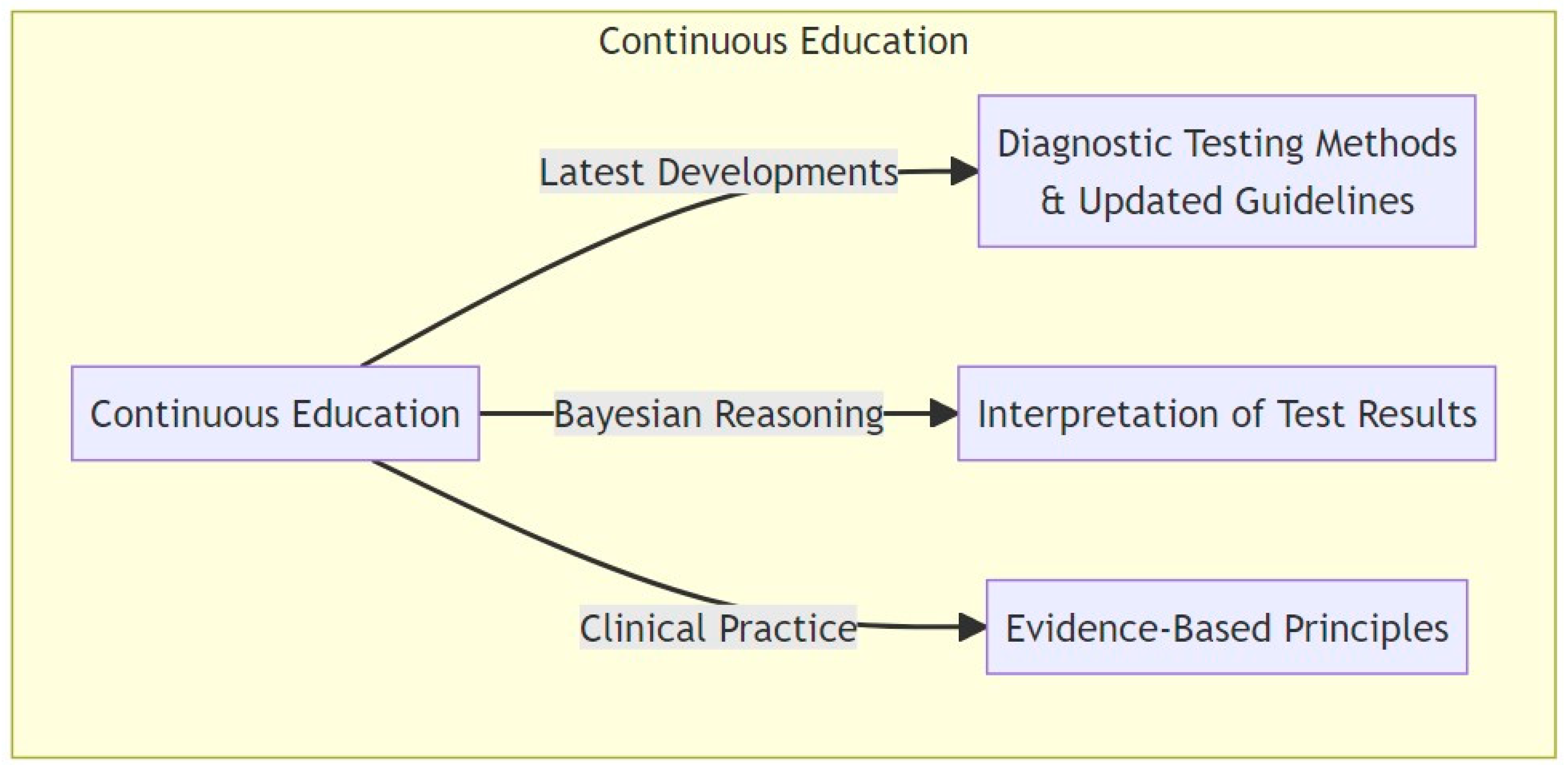 Continuous Education

Continuous Education

Latest Developments

Diagnostic Testing Methods & Updated Guidelines

Bayesian Reasoning

Interpretation of Test Results

Clinical Practice

Evidence-Based Principles